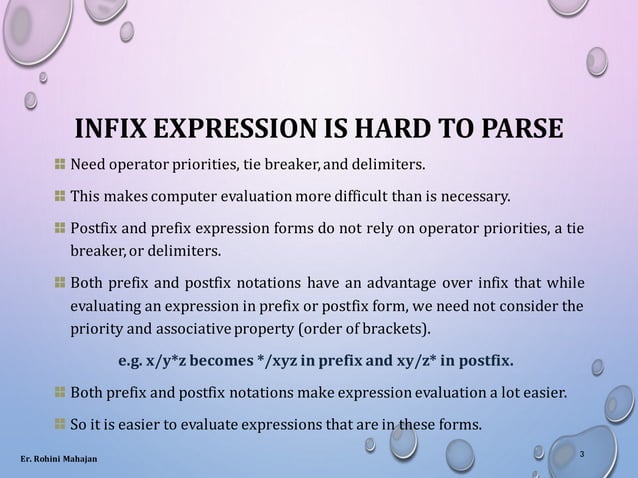 INFIX EXPRESSION IS HARD TO PARSE

Need operator priorities, tie breaker, and delimiters.

This makes computer evaluation more difficult than is necessary.

Postfix and prefix expression forms do not rely on operator priorities, a tie breaker, or delimiters.

Both prefix and postfix notations have an advantage over infix that while evaluating an expression in prefix or postfix form, we need not consider the priority and associative property (order of brackets).

e.g. x/y*z becomes */xyz in prefix and xy/z* in postfix.

Both prefix and postfix notations make expression evaluation a lot easier.

So it is easier to evaluate expressions that are in these forms.

Er. Rohini Mahajan

3